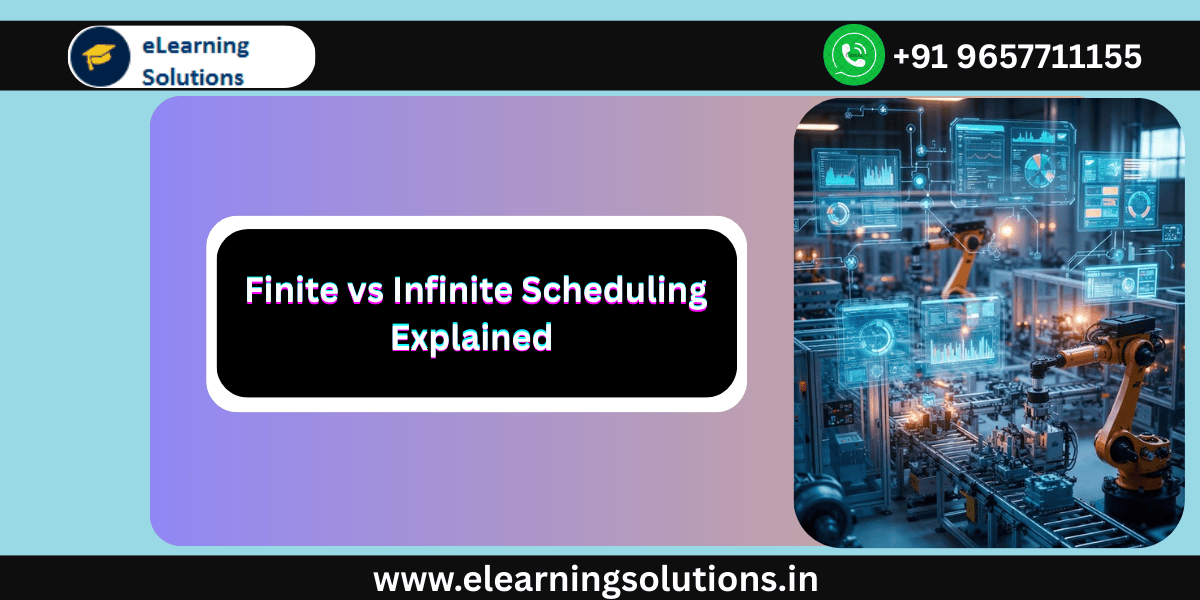 eLearning Solutions

+91 9657711155

Finite vs Infinite Scheduling Explained

www.elearningsolutions.in